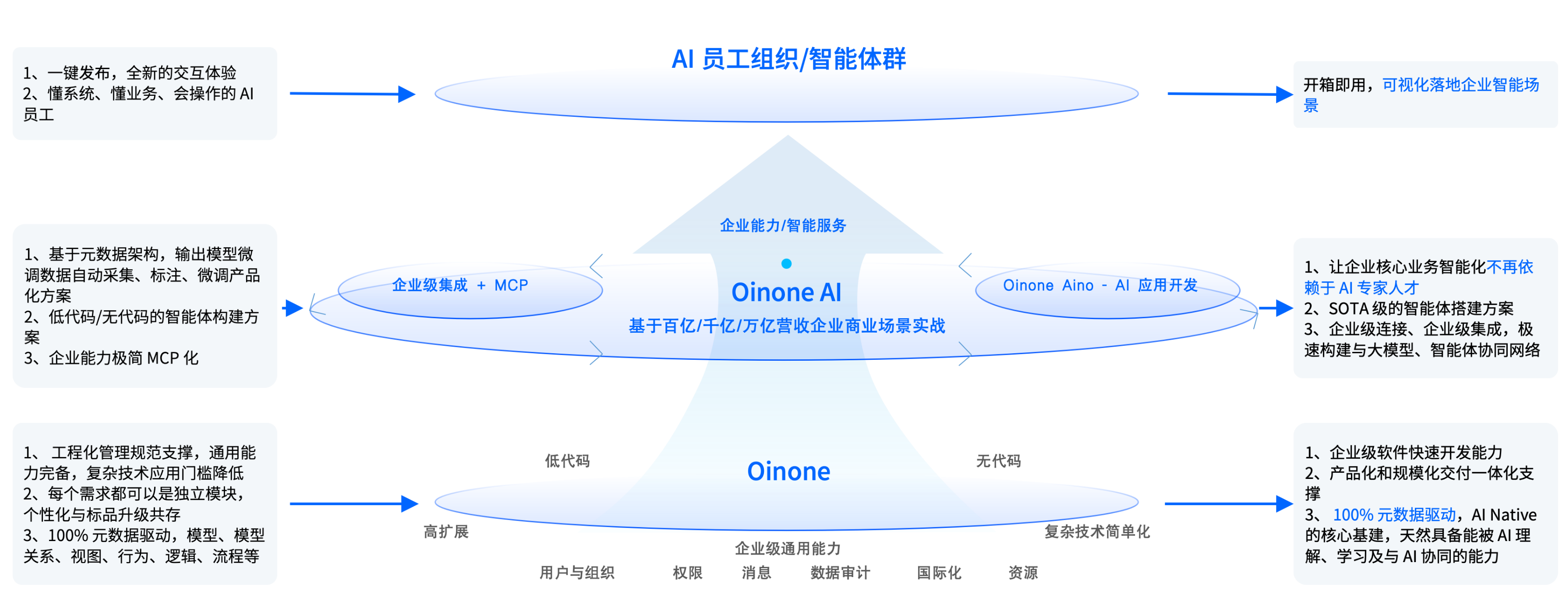 1、一键发布，全新的交互体验
2、懂系统、懂业务、会操作的 AI 员工

AI 员工组织/智能体群

开箱即用，可视化落地企业智能场景

1、基于元数据架构，输出模型微调数据自动采集、标注、微调产品化方案
2、低代码/无代码的智能体构建方案
3、企业能力极简 MCP 化

企业能力/智能服务

企业级集成 + MCP

Oinone AI

基于百亿/千亿/万亿营收企业商业场景实战

Oinone Aino - AI 应用开发

1、让企业核心业务智能化不再依赖于 AI 专家人才
2、SOTA 级的智能体搭建方案
3、企业级连接、企业级集成，极速构建与大模型、智能体协同网络

1、 工程化管理规范支撑，通用能力完备，复杂技术应用门槛降低
2、每个需求都可以是独立模块，个性化与标品升级共存
3、100% 元数据驱动，模型、模型关系、视图、行为、逻辑、流程等

低代码

Oinone

无代码

高扩展

复杂技术简单化

企业级通用能力

用户与组织 权限 消息 数据审计 国际化 资源

1、企业级软件快速开发能力
2、产品化和规模化交付一体化支撑
3、 100% 元数据驱动，AI Native 的核心基建，天然具备能被 AI 理解、学习及与 AI 协同的能力